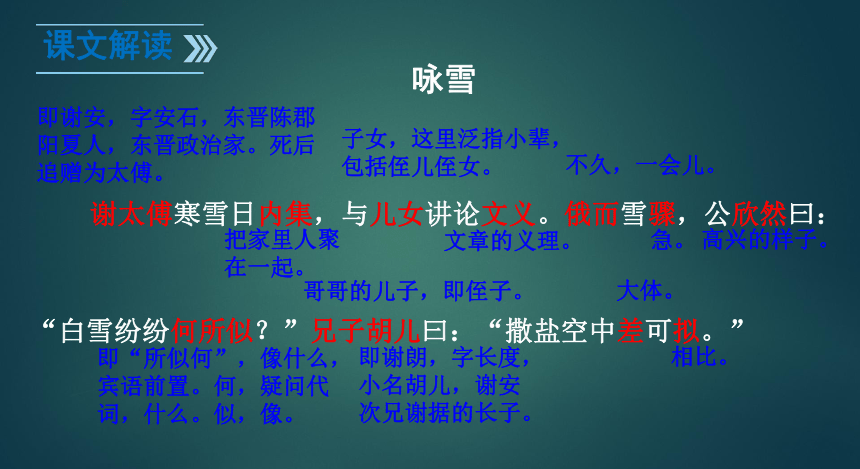 课文解读

咏雪

即谢安，字安石，东晋陈郡阳夏人，东晋政治家。死后追赠为太傅。

子女，这里泛指小辈，包括侄儿侄女。

不久，一会儿。

谢太傅寒雪日内集，与儿女讲论文义。俄而雪骤，公欣然曰：

把家里人聚在一起。

文章的义理。

急。

高兴的样子。

哥哥的儿子，即侄子。

大体。

“白雪纷纷何所似？”兄子胡儿曰：“撒盐空中差可拟。”

即“所似何”，像什么，宾语前置。何，疑问代词，什么。似，像。

即谢朗，字长度，小名胡儿，谢安次兄谢据的长子。

相比。